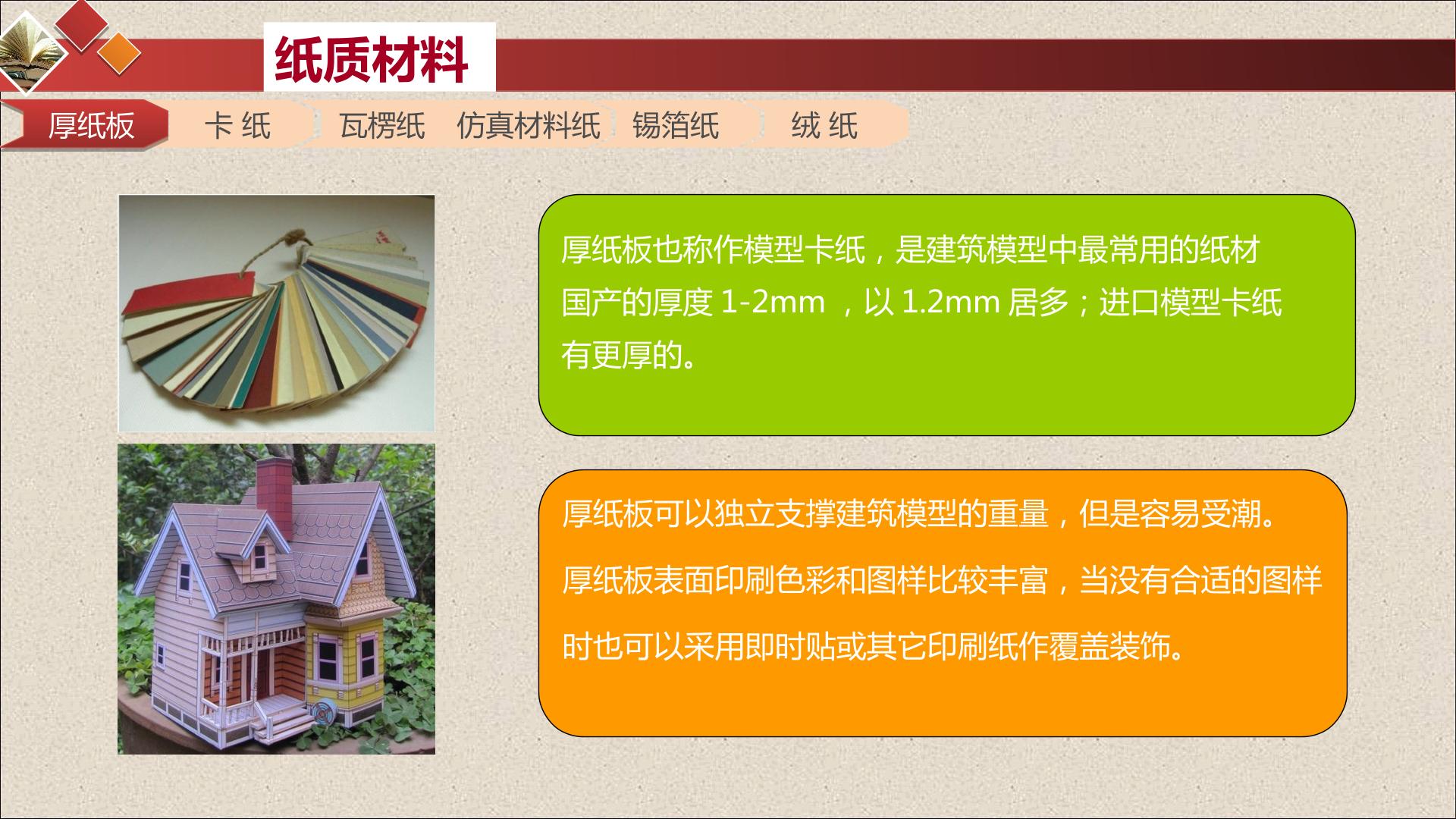 纸质材料

厚纸板 卡 纸 瓦楞纸 仿真材料纸 锡箔纸 绒 纸

厚纸板也称作模型卡纸，是建筑模型中最常用的纸材国产的厚度1-2mm，以1.2mm居多；进口模型卡纸有更厚的。

厚纸板可以独立支撑建筑模型的重量，但是容易受潮。

厚纸板表面印刷色彩和图样比较丰富，当没有合适的图样时也可以采用即时贴或其它印刷纸作覆盖装饰。